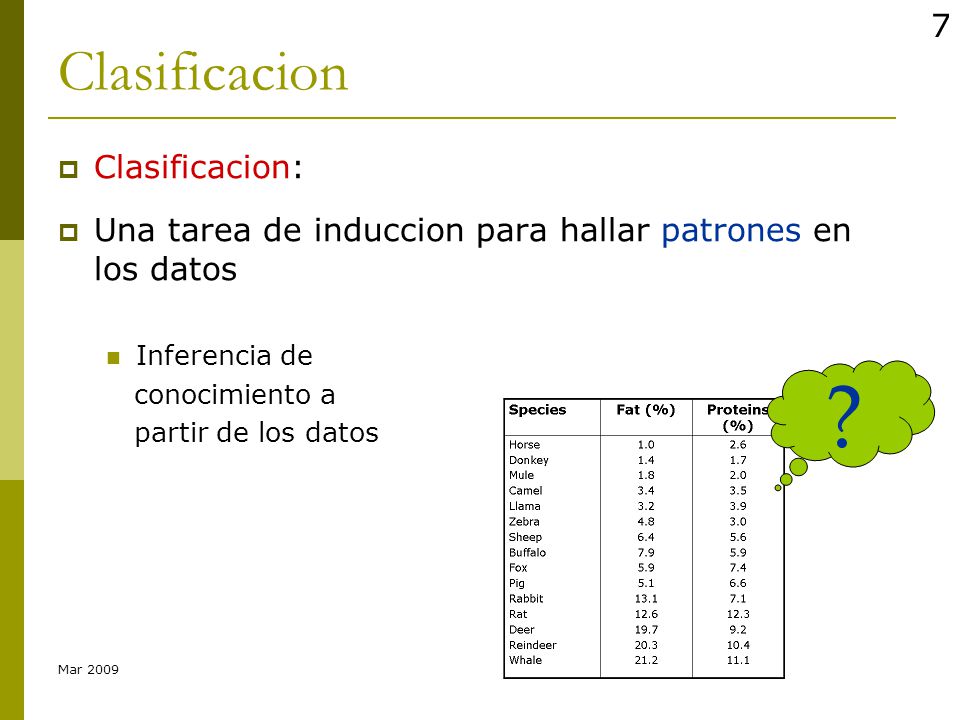 7

Clasificacion

Clasificacion:

Una tarea de induccion para hallar patrones en los datos

Inferencia de conocimiento a partir de los datos

| Species | Fat (%) | Proteins (%) |
|---|---|---|
| Horse | 1.0 | 2.6 |
| Donkey | 1.4 | 1.7 |
| Mule | 1.8 | 2.0 |
| Camel | 3.4 | 3.5 |
| Llama | 3.2 | 3.9 |
| Zebra | 4.8 | 3.0 |
| Sheep | 6.4 | 5.6 |
| Buffalo | 7.9 | 5.9 |
| Fox | 5.9 | 7.4 |
| Pig | 5.1 | 6.6 |
| Rabbit | 13.1 | 7.1 |
| Rat | 12.6 | 12.3 |
| Deer | 19.7 | 9.2 |
| Reindeer | 20.3 | 10.4 |
| Whale | 21.2 | 11.1 |

?

Mar 2009